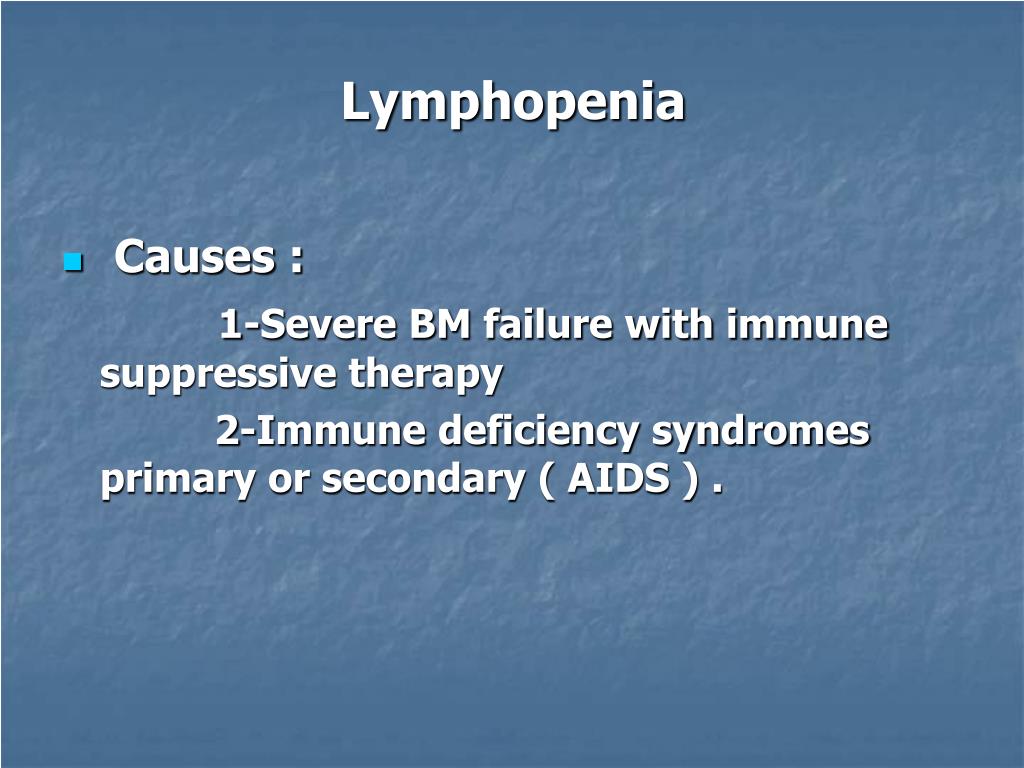 Lymphopenia

Causes :

1-Severe BM failure with immune suppressive therapy

2-Immune deficiency syndromes primary or secondary ( AIDS ) .